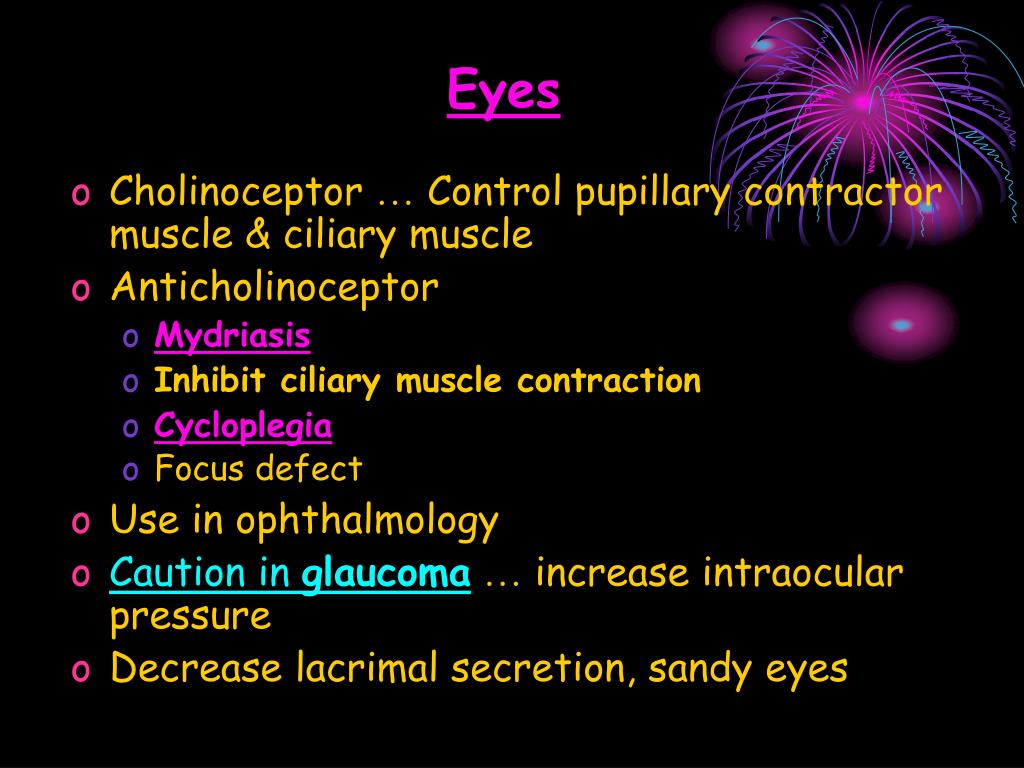 Eyes

o Cholinoceptor … Control pupillary contractor muscle & ciliary muscle
o Anticholinoceptor
  o Mydriasis
  o Inhibit ciliary muscle contraction
  o Cycloplegia
  o Focus defect
o Use in ophthalmology
o Caution in glaucoma … increase intraocular pressure
o Decrease lacrimal secretion, sandy eyes